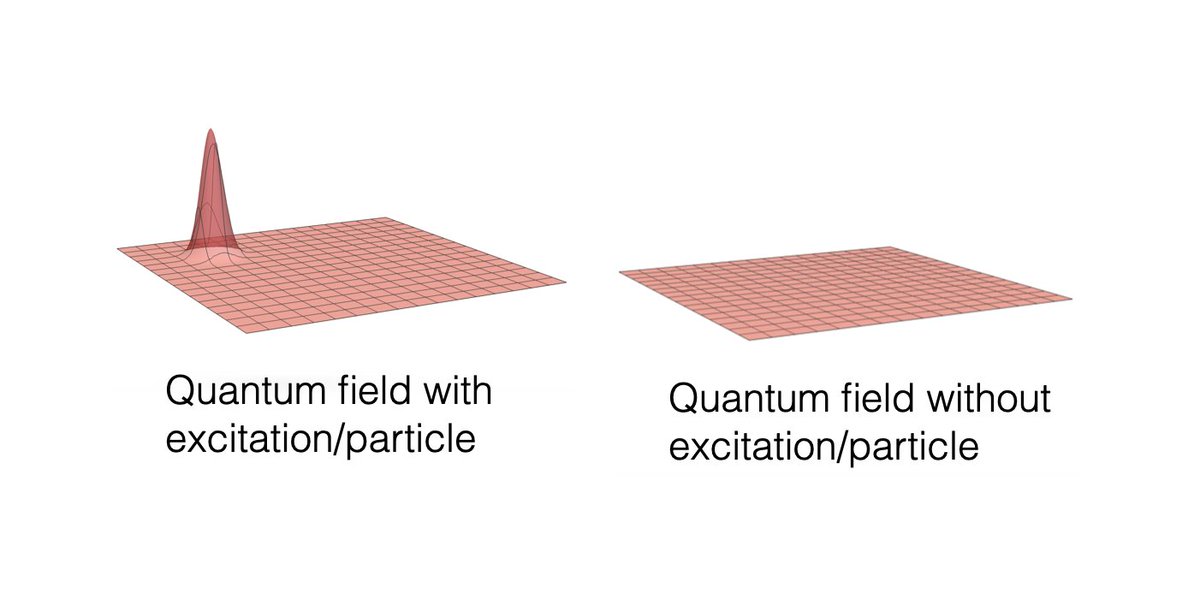 Quantum field with excitation/particle

Quantum field without excitation/particle